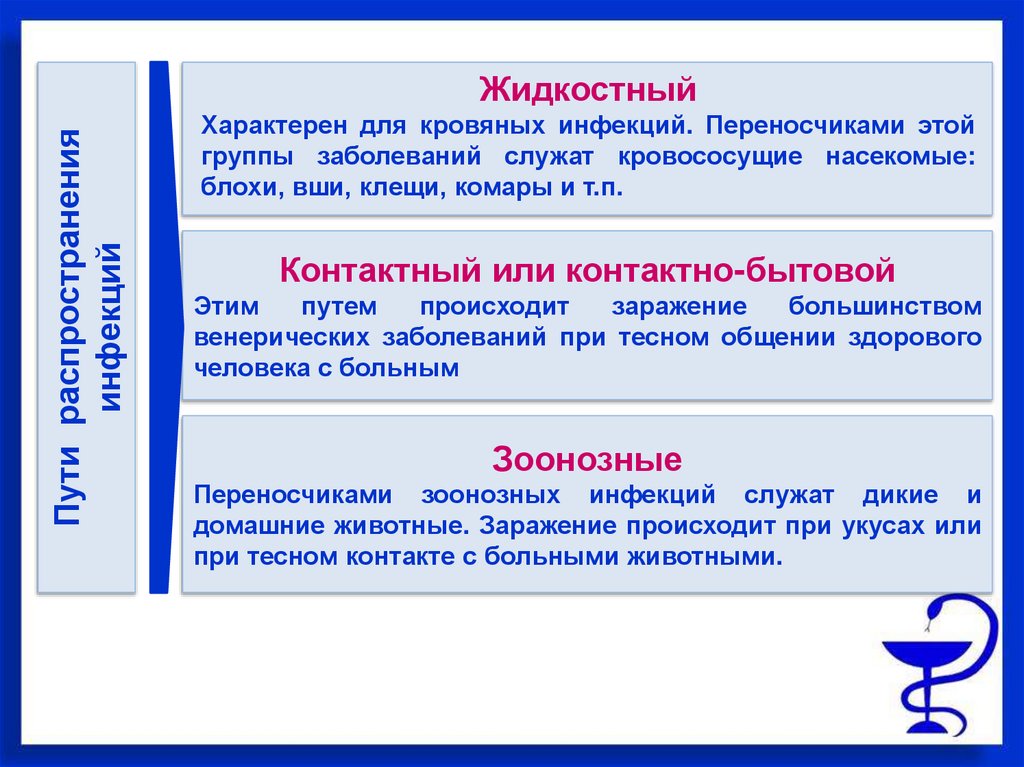 Пути распространения инфекций

Жидкостный
Характерен для кровяных инфекций. Переносчиками этой группы заболеваний служат кровососущие насекомые: блохи, вши, клещи, комары и т.п.

Контактный или контактно-бытовой
Этим путем происходит заражение большинством венерических заболеваний при тесном общении здорового человека с больным

Зоонозные
Переносчиками зоонозных инфекций служат дикие и домашние животные. Заражение происходит при укусах или при тесном контакте с больными животными.